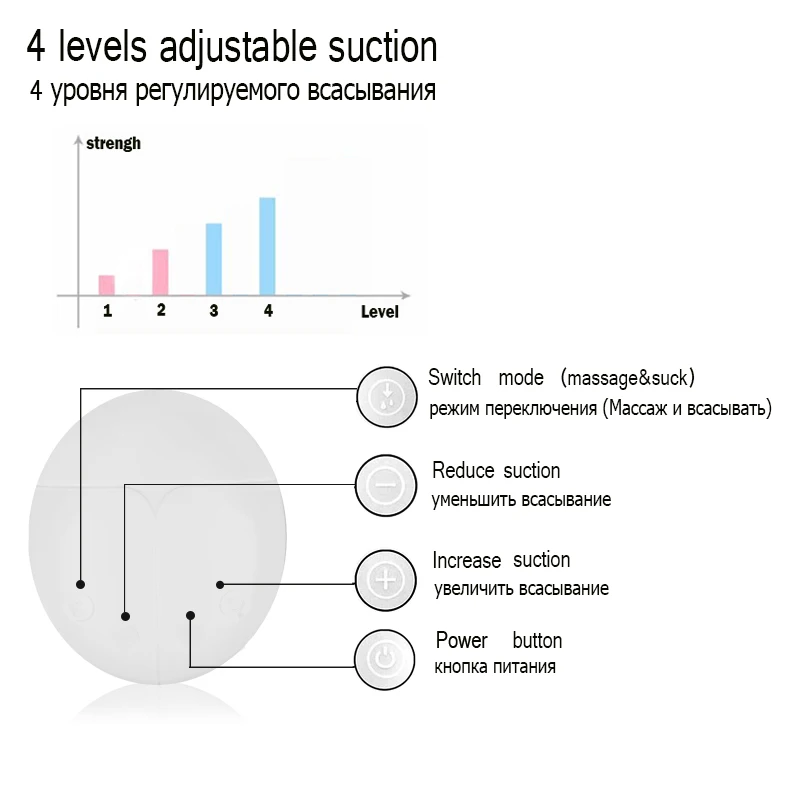 4 levels adjustable suction

4 уровня регулируемого всасывания

strengh

1 2 3 4 Level

Switch mode (massage&suck)
режим переключения (Массаж и всасывать)

Reduce suction
уменьшить всасывание

Increase suction
увеличить всасывание

Power button
кнопка питания